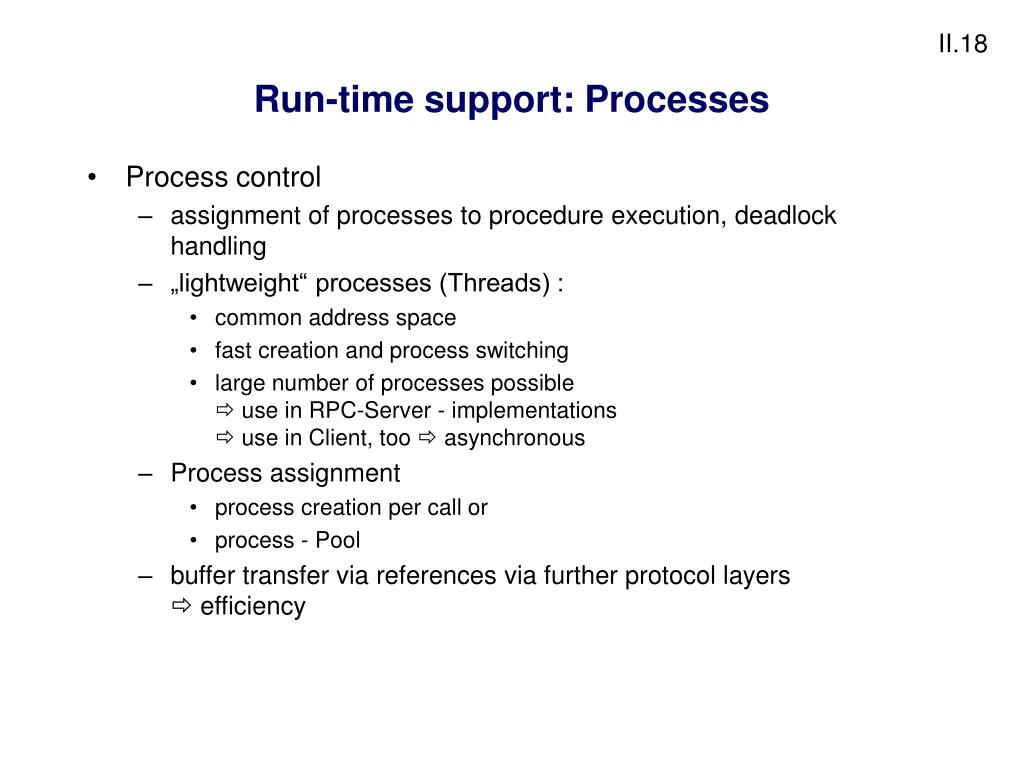 II.18

Run-time support: Processes

• Process control
  – assignment of processes to procedure execution, deadlock handling
  – „lightweight“ processes (Threads) :
    • common address space
    • fast creation and process switching
    • large number of processes possible
      ⇨ use in RPC-Server - implementations
      ⇨ use in Client, too ⇨ asynchronous
  – Process assignment
    • process creation per call or
    • process - Pool
  – buffer transfer via references via further protocol layers
    ⇨ efficiency